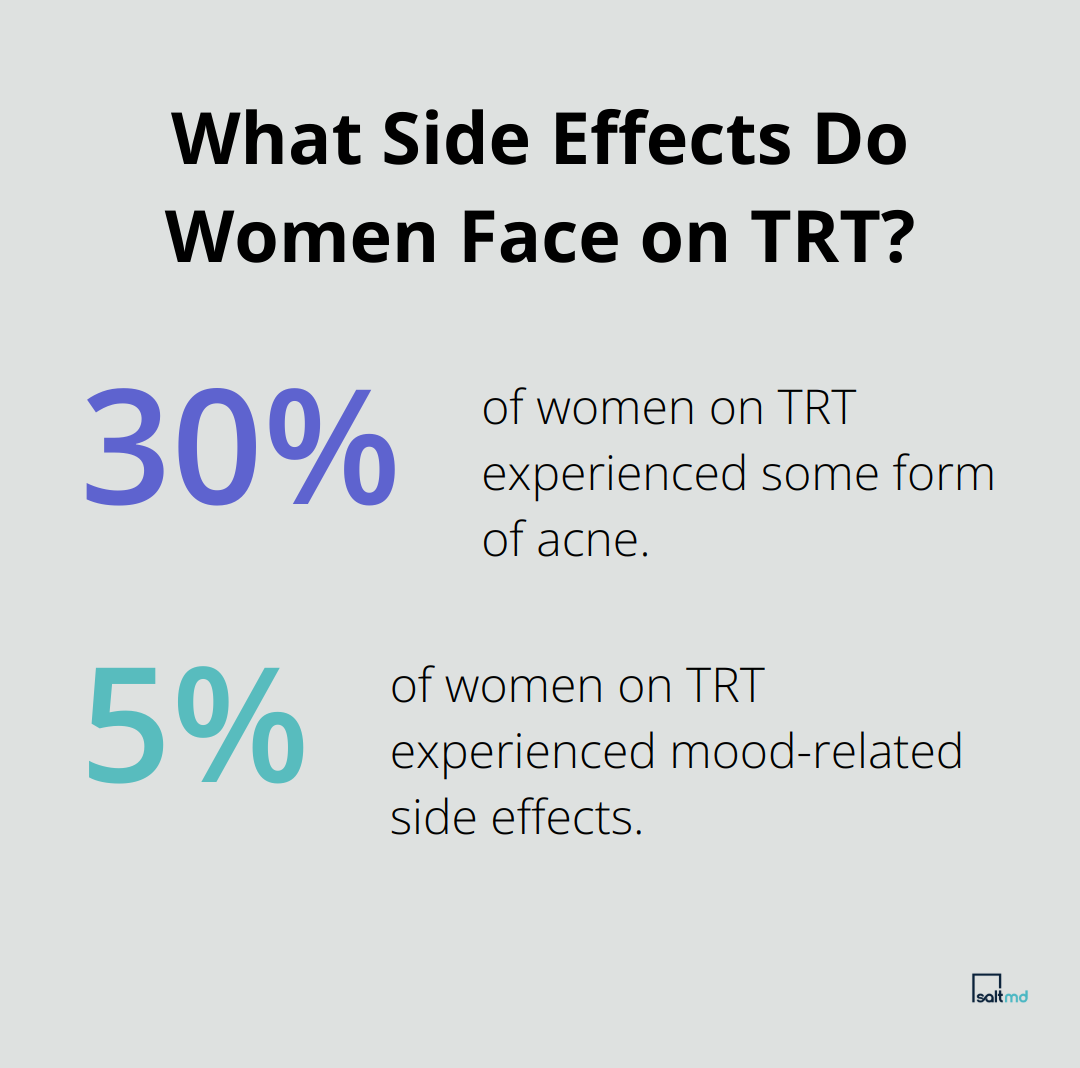 What Side Effects Do Women Face on TRT?

30%

of women on TRT experienced some form of acne.

5%

of women on TRT experienced mood-related side effects.

saltmd